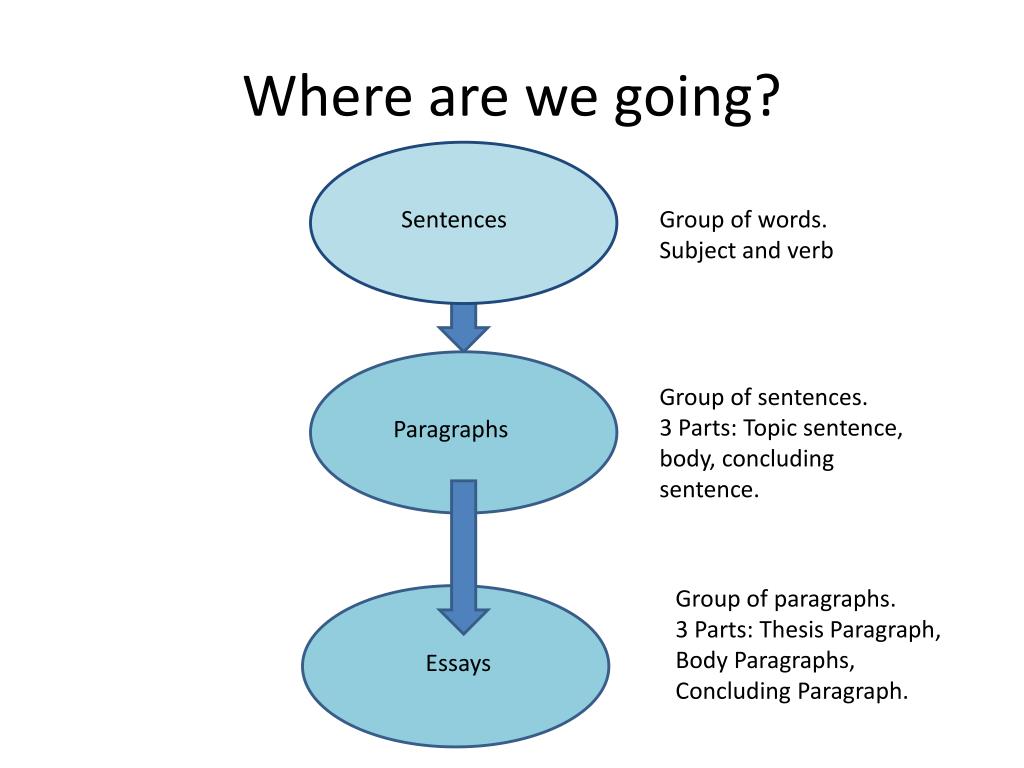 Where are we going?

Sentences

Group of words.
Subject and verb

Paragraphs

Group of sentences.
3 Parts: Topic sentence, body, concluding sentence.

Essays

Group of paragraphs.
3 Parts: Thesis Paragraph, Body Paragraphs, Concluding Paragraph.